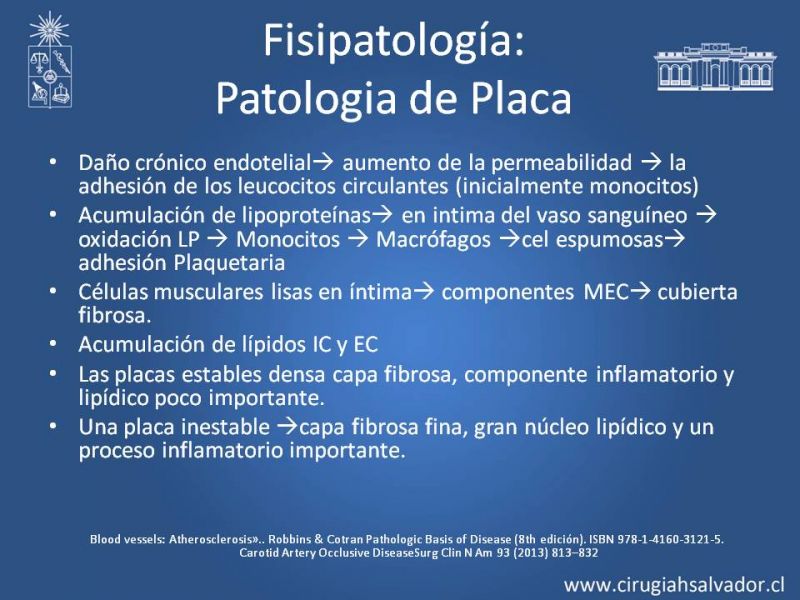 Fisipatología:
Patologia de Placa

• Daño crónico endotelial→ aumento de la permeabilidad → la adhesión de los leucocitos circulantes (inicialmente monocitos)
• Acumulación de lipoproteínas→ en intima del vaso sanguíneo → oxidación LP → Monocitos → Macrófagos →cel espumosas→ adhesión Plaquetaria
• Células musculares lisas en íntima→ componentes MEC→ cubierta fibrosa.
• Acumulación de lípidos IC y EC
• Las placas estables densa capa fibrosa, componente inflamatorio y lipídico poco importante.
• Una placa inestable →capa fibrosa fina, gran núcleo lipídico y un proceso inflamatorio importante.

Blood vessels: Atherosclerosis».. Robbins & Cotran Pathologic Basis of Disease (8th edición). ISBN 978-1-4160-3121-5.
Carotid Artery Occlusive DiseaseSurg Clin N Am 93 (2013) 813–832

www.cirugiahsalvador.cl